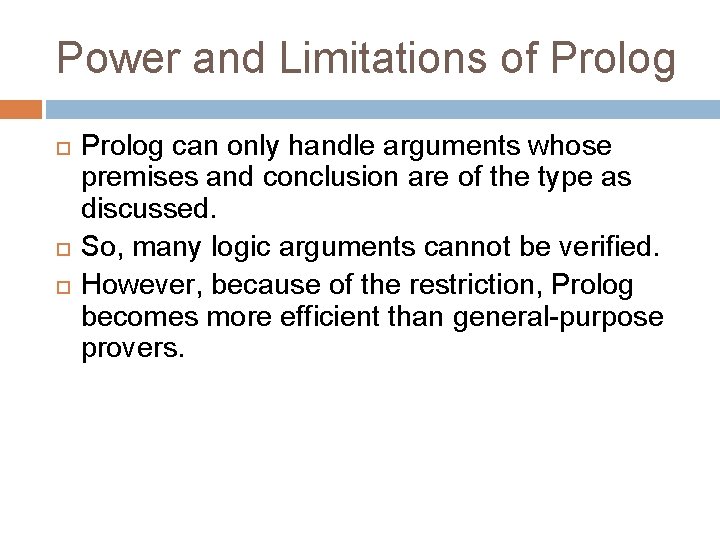 Power and Limitations of Prolog

Prolog can only handle arguments whose premises and conclusion are of the type as discussed.

So, many logic arguments cannot be verified.

However, because of the restriction, Prolog becomes more efficient than general-purpose provers.